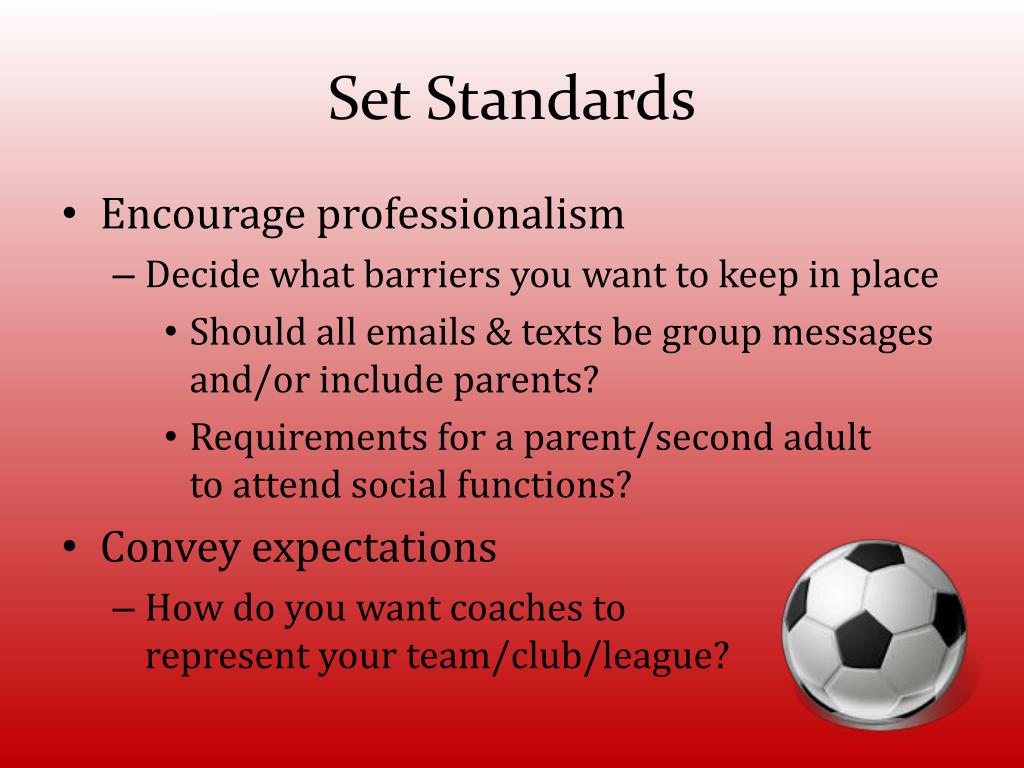 Set Standards

• Encourage professionalism
– Decide what barriers you want to keep in place
• Should all emails & texts be group messages and/or include parents?
• Requirements for a parent/second adult to attend social functions?

• Convey expectations
– How do you want coaches to represent your team/club/league?